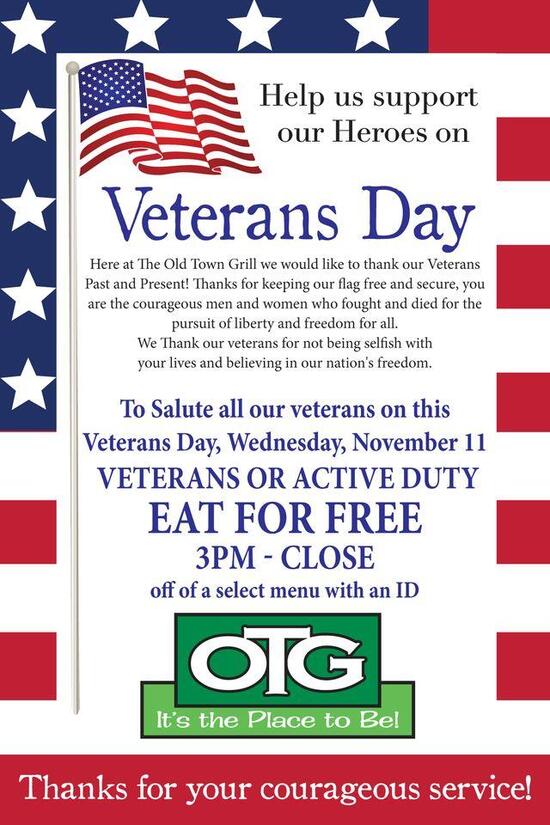 Help us support our Heroes on

Veterans Day

Here at The Old Town Grill we would like to thank our Veterans Past and Present! Thanks for keeping our flag free and secure, you are the courageous men and women who fought and died for the pursuit of liberty and freedom for all.
We Thank our veterans for not being selfish with your lives and believing in our nation's freedom.

To Salute all our veterans on this Veterans Day, Wednesday, November 11
VETERANS OR ACTIVE DUTY
EAT FOR FREE
3PM - CLOSE
off of a select menu with an ID

OTG
It's the Place to Be!

Thanks for your courageous service!